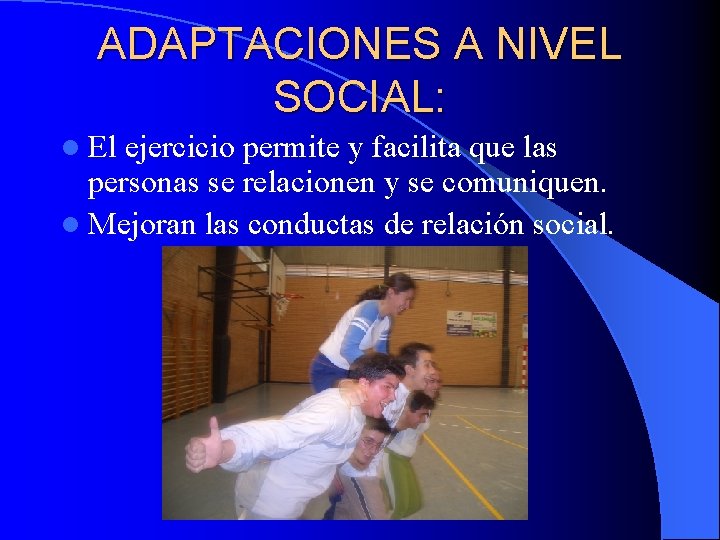 ADAPTACIONES A NIVEL SOCIAL:

• El ejercicio permite y facilita que las personas se relacionen y se comuniquen.
• Mejoran las conductas de relación social.